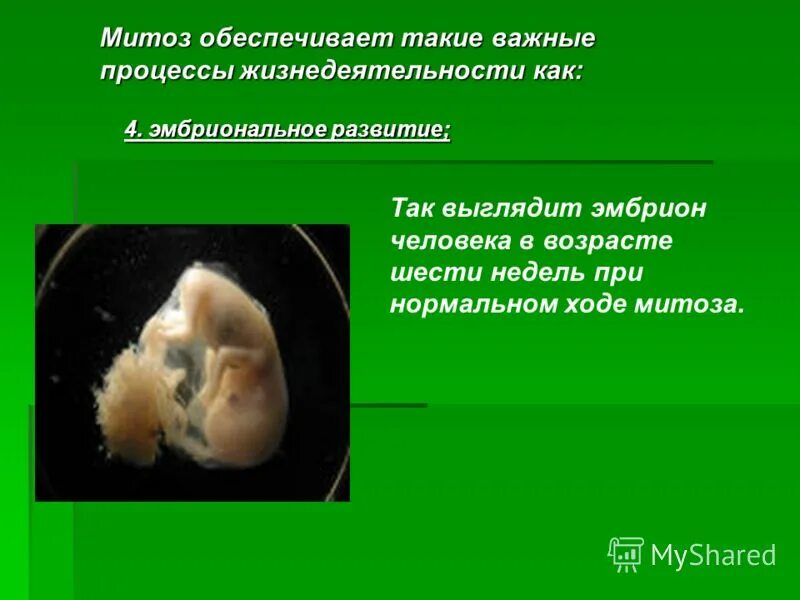 Митоз обеспечивает такие важные процессы жизнедеятельности как:

4. эмбриональное развитие;

Так выглядит эмбрион человека в возрасте шести недель при нормальном ходе митоза.

MyShared